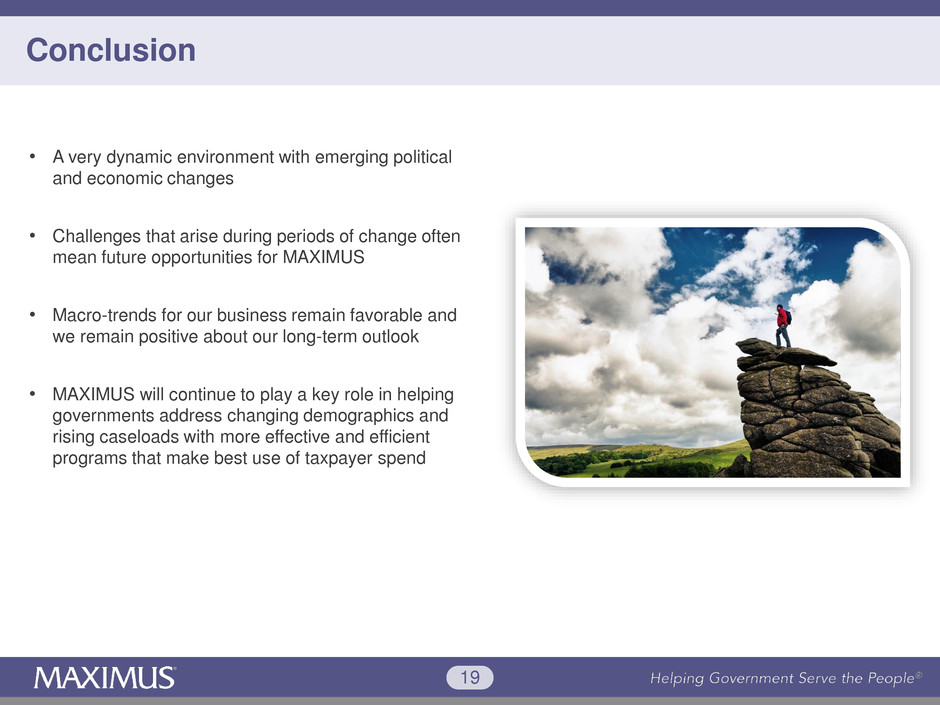 Conclusion

• A very dynamic environment with emerging political and economic changes

• Challenges that arise during periods of change often mean future opportunities for MAXIMUS

• Macro-trends for our business remain favorable and we remain positive about our long-term outlook

• MAXIMUS will continue to play a key role in helping governments address changing demographics and rising caseloads with more effective and efficient programs that make best use of taxpayer spend

MAXIMUS

19

Helping Government Serve the People®